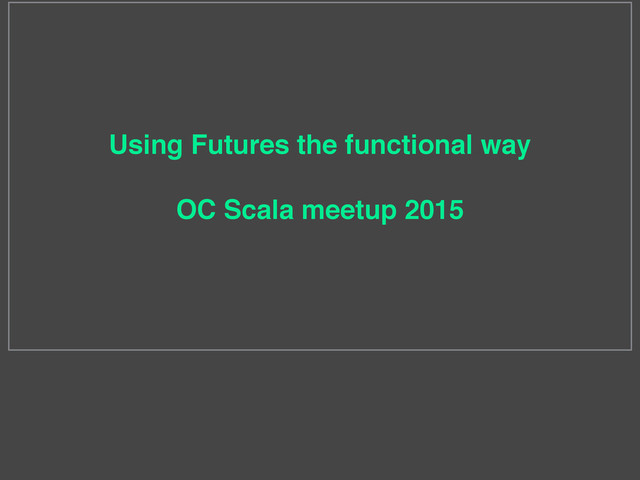 Using Futures the functional way

OC Scala meetup 2015